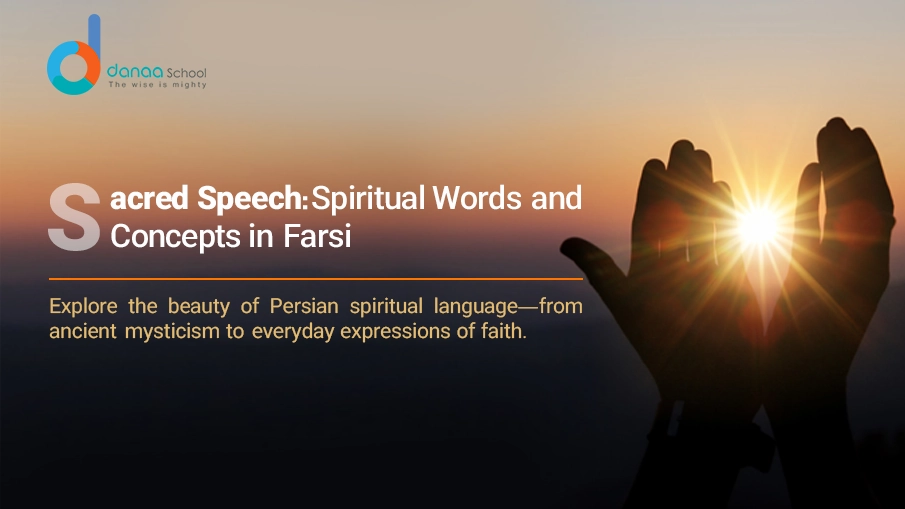 danaa School
The wise is mighty

Sacred Speech: Spiritual Words and Concepts in Farsi

Explore the beauty of Persian spiritual language—from ancient mysticism to everyday expressions of faith.